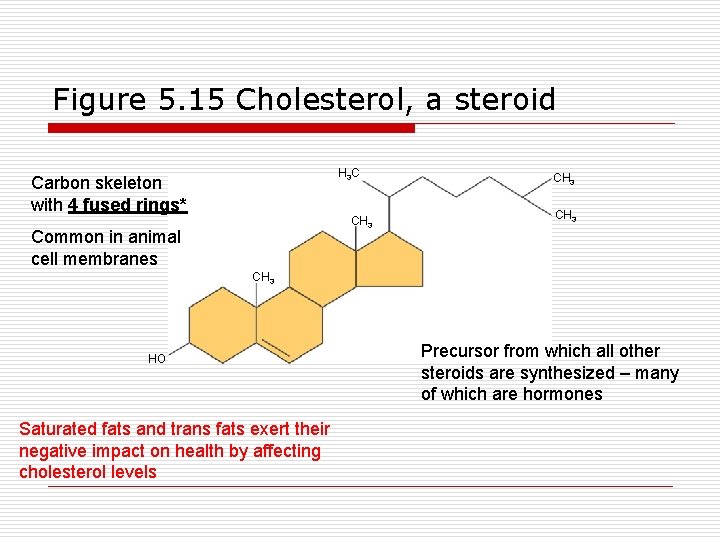 Figure 5.15 Cholesterol, a steroid

Carbon skeleton with 4 fused rings*

Common in animal cell membranes

$H_3C$

$CH_3$

$CH_3$

$CH_3$

$CH_3$

HO

Precursor from which all other steroids are synthesized – many of which are hormones

Saturated fats and trans fats exert their negative impact on health by affecting cholesterol levels